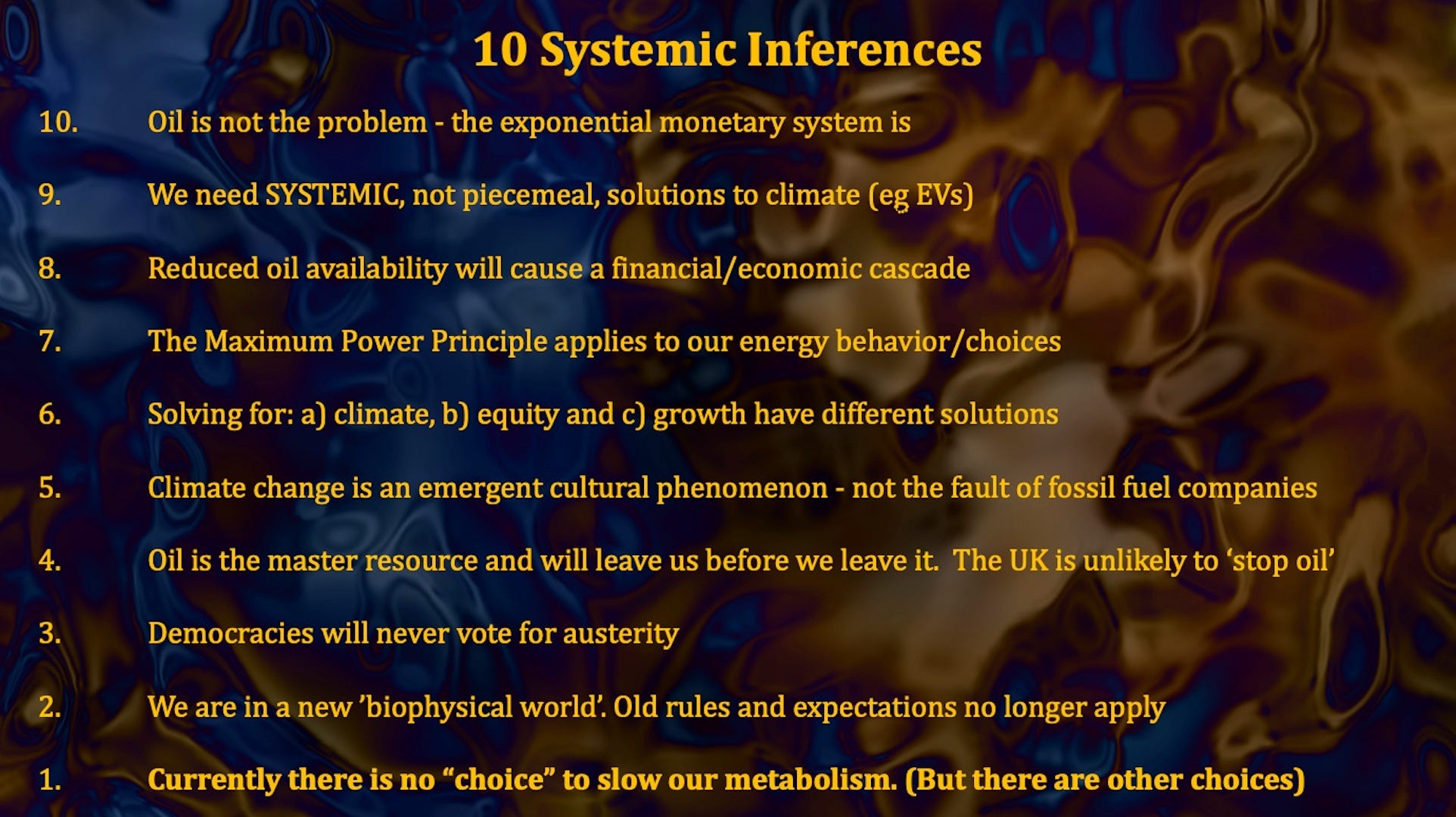 10 Systemic Inferences

10. Oil is not the problem - the exponential monetary system is

9. We need SYSTEMIC, not piecemeal, solutions to climate (eg EVs)

8. Reduced oil availability will cause a financial/economic cascade

7. The Maximum Power Principle applies to our energy behavior/choices

6. Solving for: a) climate, b) equity and c) growth have different solutions

5. Climate change is an emergent cultural phenomenon - not the fault of fossil fuel companies

4. Oil is the master resource and will leave us before we leave it. The UK is unlikely to 'stop oil'

3. Democracies will never vote for austerity

2. We are in a new 'biophysical world'. Old rules and expectations no longer apply

1. Currently there is no "choice" to slow our metabolism. (But there are other choices)